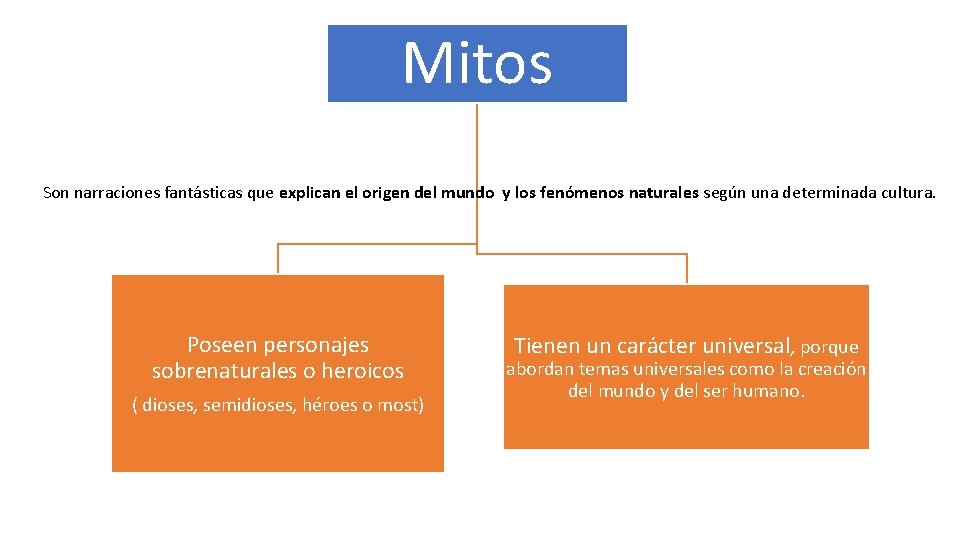 Mitos

Son narraciones fantásticas que explican el origen del mundo y los fenómenos naturales según una determinada cultura.

Poseen personajes sobrenaturales o heroicos

( dioses, semidioses, héroes o most)

Tienen un carácter universal, porque abordan temas universales como la creación del mundo y del ser humano.